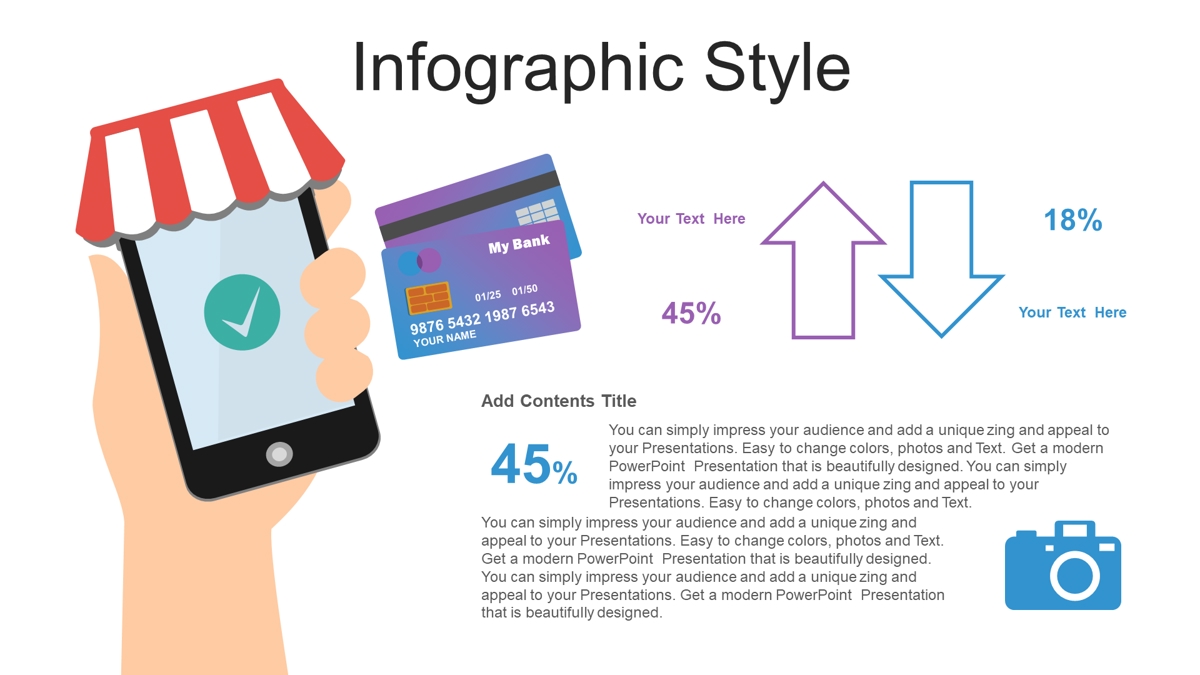 Infographic Style

My Bank
01/25 01/50
9876 5432 1987 6543
YOUR NAME

Your Text Here

45%

18%

Your Text Here

Add Contents Title

45%

You can simply impress your audience and add a unique zing and appeal to your Presentations. Easy to change colors, photos and Text. Get a modern PowerPoint Presentation that is beautifully designed. You can simply impress your audience and add a unique zing and appeal to your Presentations. Easy to change colors, photos and Text.

You can simply impress your audience and add a unique zing and appeal to your Presentations. Easy to change colors, photos and Text. Get a modern PowerPoint Presentation that is beautifully designed. You can simply impress your audience and add a unique zing and appeal to your Presentations. Get a modern PowerPoint Presentation that is beautifully designed.